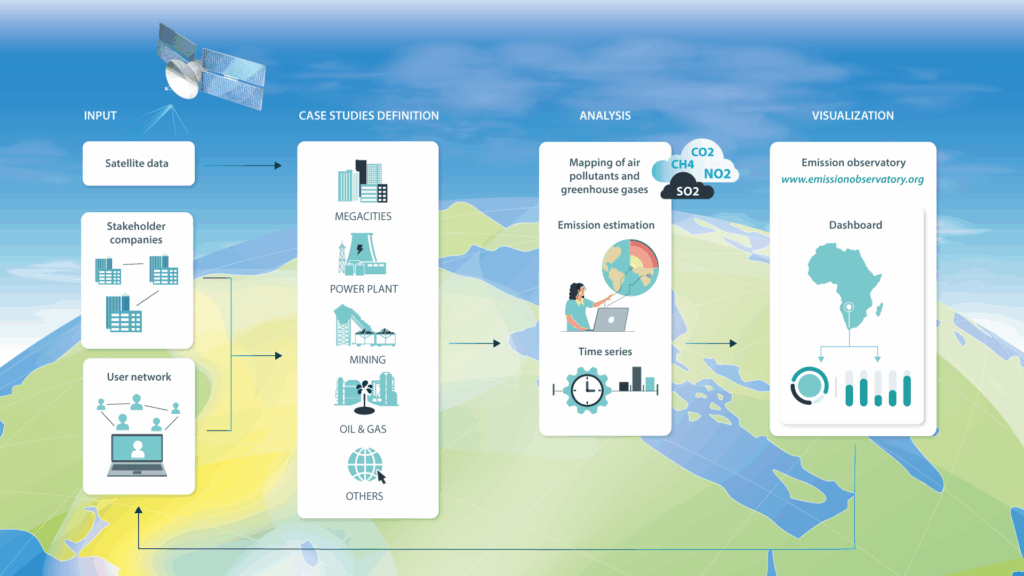 INPUT

Satellite data

Stakeholder companies

User network

CASE STUDIES DEFINITION

MEGACITIES

POWER PLANT

MINING

OIL & GAS

OTHERS

ANALYSIS

Mapping of air pollutants and greenhouse gases

CO2

CH4

NO2

SO2

Emission estimation

Time series

VISUALIZATION

Emission observatory

www.emissionobservatory.org

Dashboard